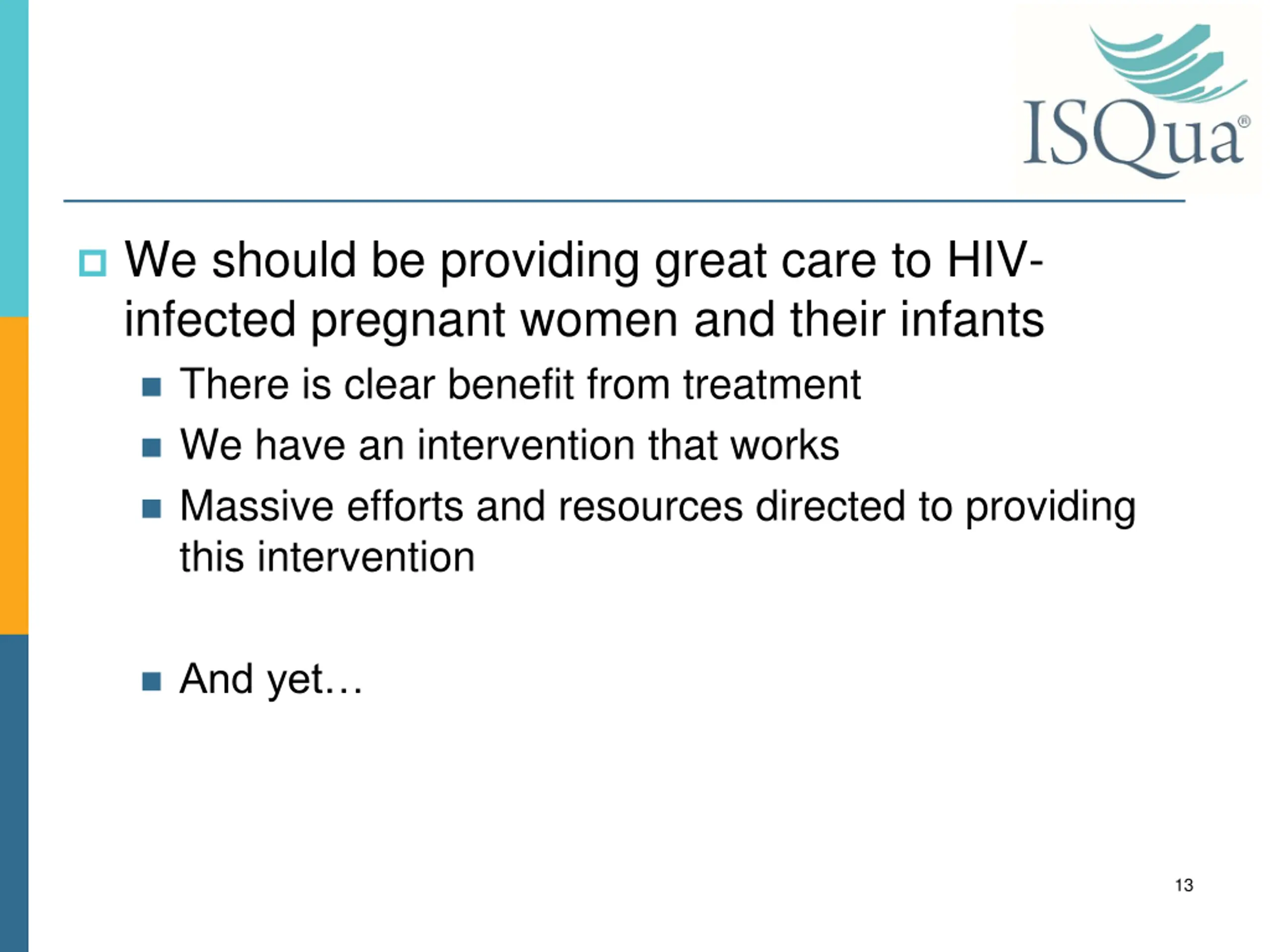 ISQua®

We should be providing great care to HIV-infected pregnant women and their infants

There is clear benefit from treatment

We have an intervention that works

Massive efforts and resources directed to providing this intervention

And yet…

13